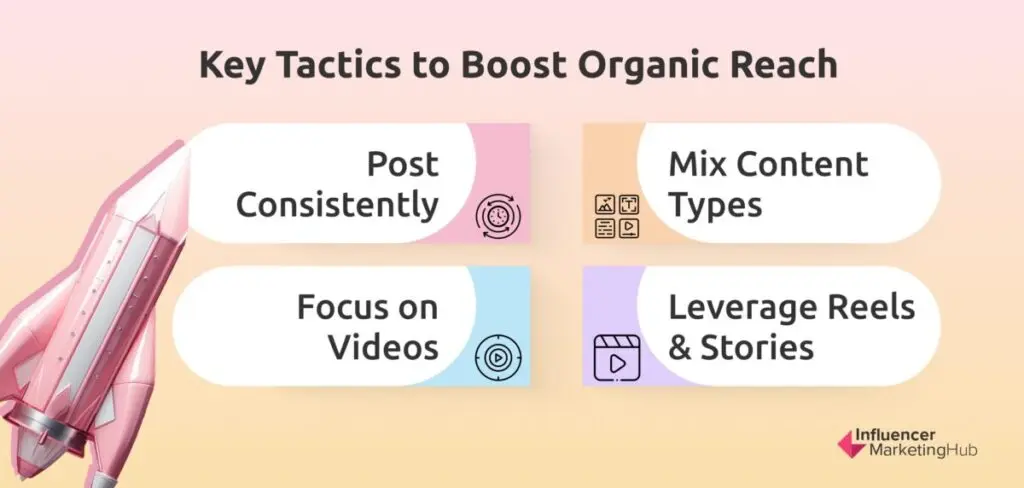 Key Tactics to Boost Organic Reach

Post Consistently

Mix Content Types

Focus on Videos

Leverage Reels & Stories

Influencer MarketingHub